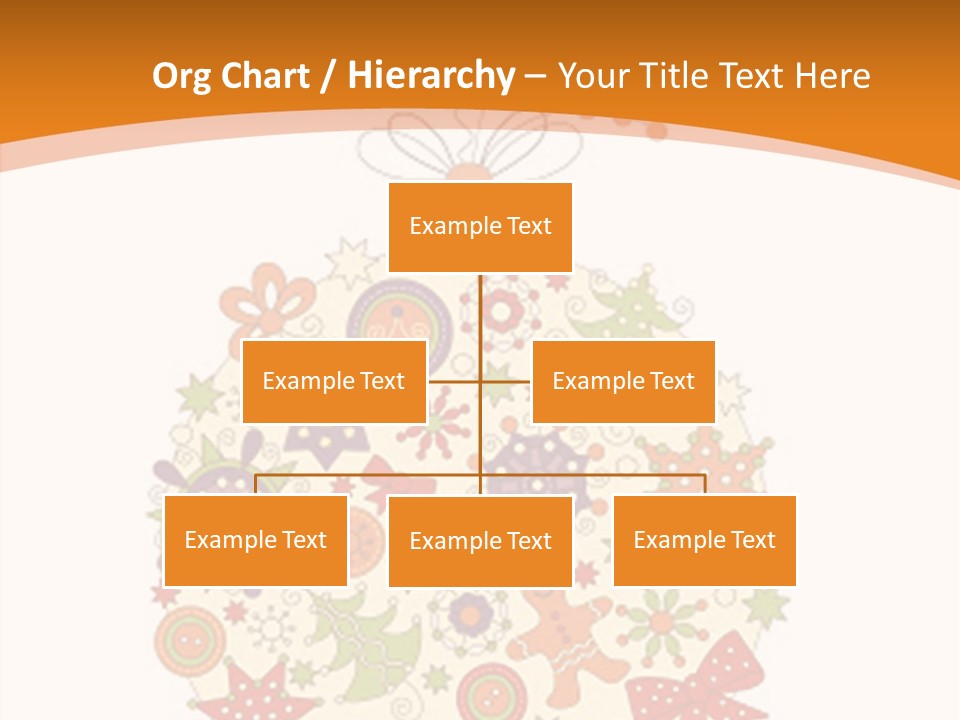 Org Chart / Hierarchy – Your Title Text Here

Example Text

Example Text

Example Text

Example Text

Example Text

Example Text